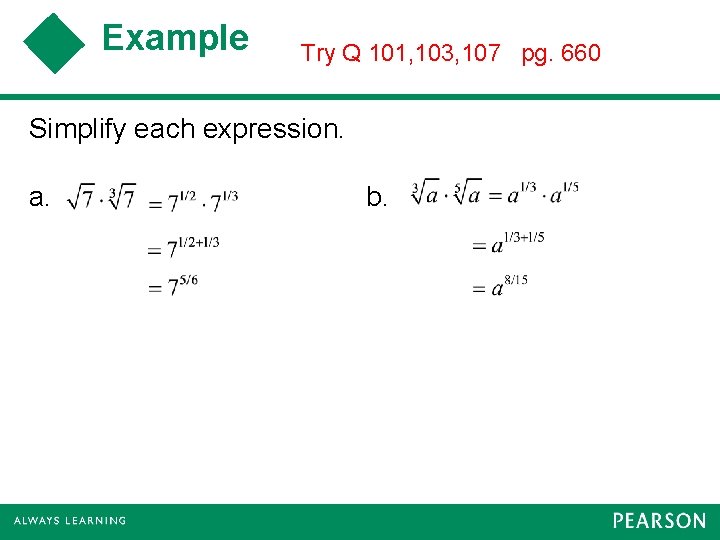 Example

Try Q 101,103,107 pg. 660

Simplify each expression.

a. $\sqrt{7} \cdot \sqrt[3]{7} = 7^{1/2} \cdot 7^{1/3}$

$= 7^{1/2+1/3}$

$= 7^{5/6}$

b. $\sqrt[3]{a} \cdot \sqrt[5]{a} = a^{1/3} \cdot a^{1/5}$

$= a^{1/3+1/5}$

$= a^{8/15}$

ALWAYS LEARNING

PEARSON